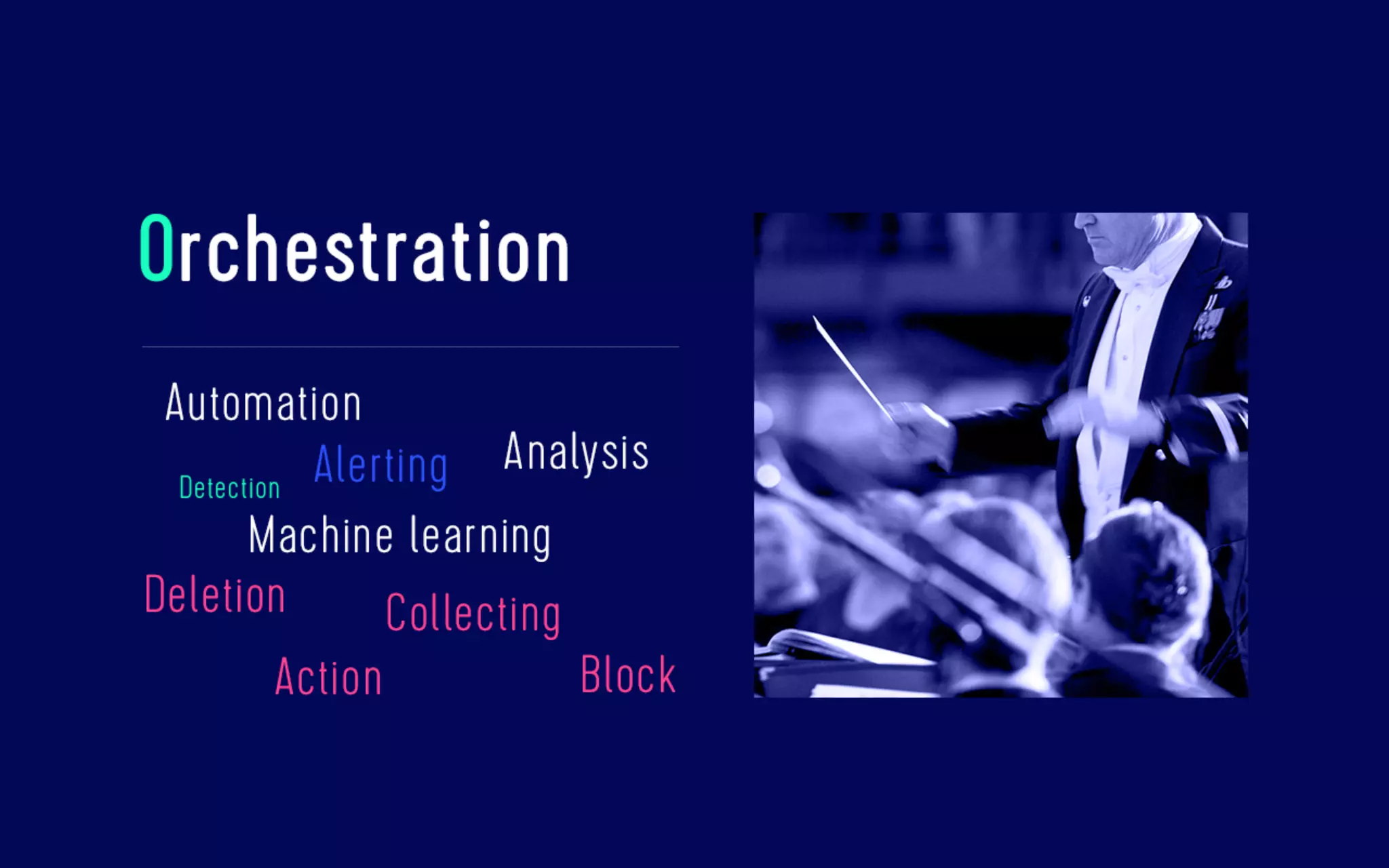 Orchestration

Automation

Alerting

Analysis

Detection

Machine learning

Deletion

Collecting

Action

Block